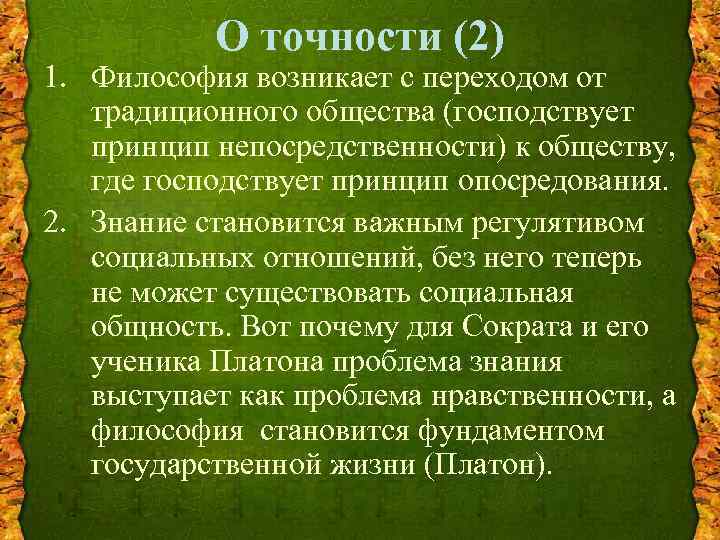 О точности (2)

1. Философия возникает с переходом от традиционного общества (господствует принцип непосредственности) к обществу, где господствует принцип опосредования.

2. Знание становится важным регулятивом социальных отношений, без него теперь не может существовать социальная общность. Вот почему для Сократа и его ученика Платона проблема знания выступает как проблема нравственности, а философия становится фундаментом государственной жизни (Платон).